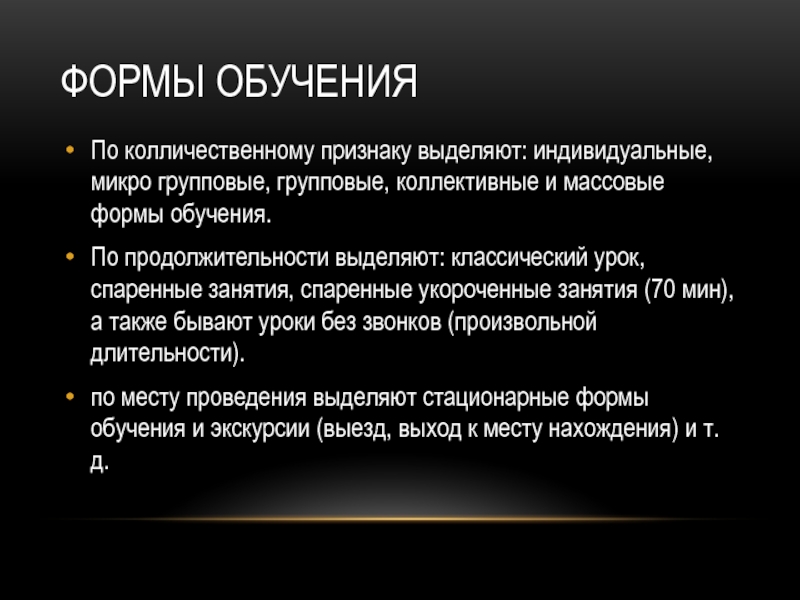 ФОРМЫ ОБУЧЕНИЯ

• По колличественному признаку выделяют: индивидуальные, микро групповые, групповые, коллективные и массовые формы обучения.

• По продолжительности выделяют: классический урок, спаренные занятия, спаренные укороченные занятия (70 мин), а также бывают уроки без звонков (произвольной длительности).

• по месту проведения выделяют стационарные формы обучения и экскурсии (выезд, выход к месту нахождения) и т. д.